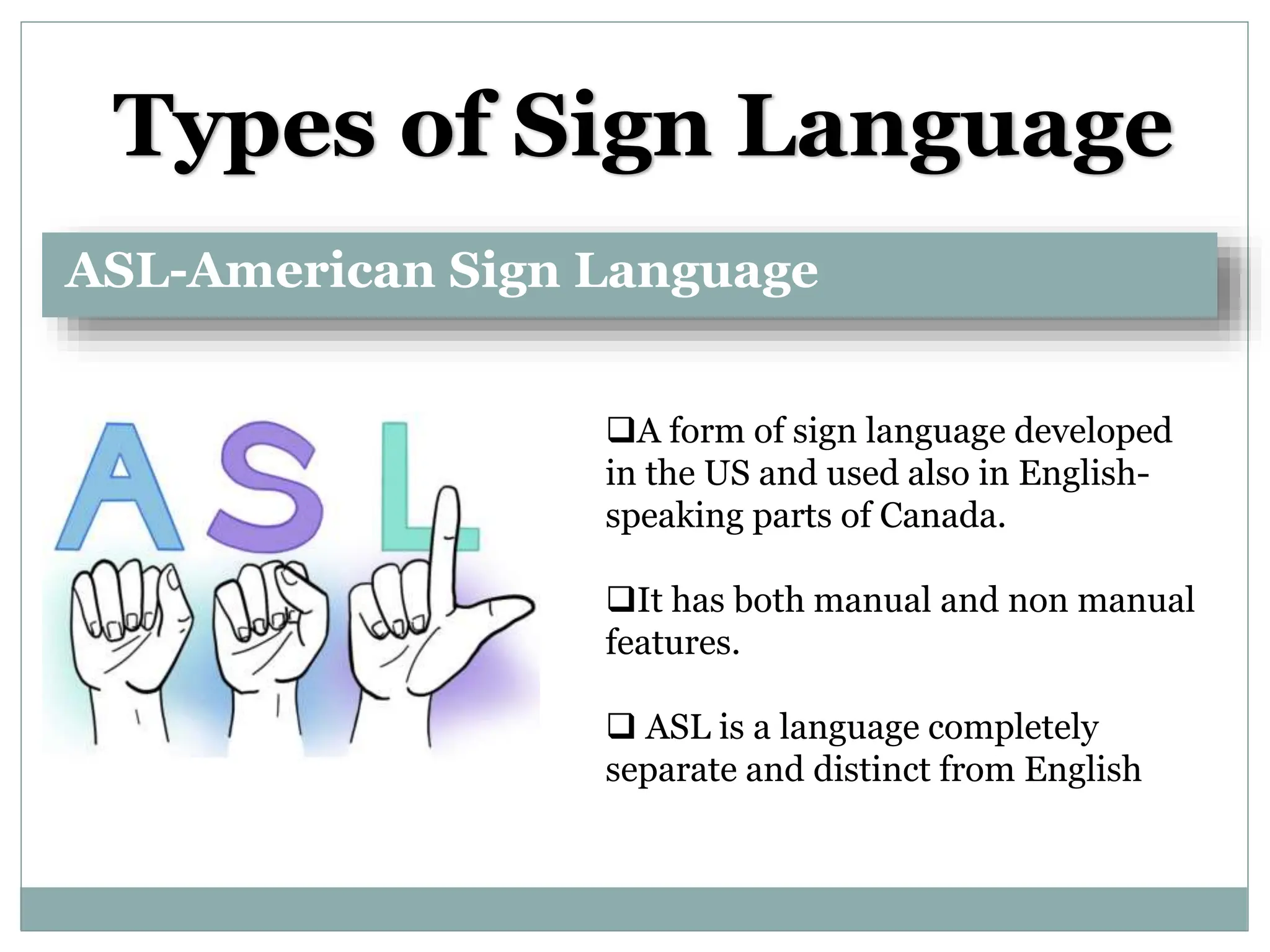 Types of Sign Language

ASL-American Sign Language

A S L

❑A form of sign language developed in the US and used also in English-speaking parts of Canada.

❑It has both manual and non manual features.

❑ ASL is a language completely separate and distinct from English